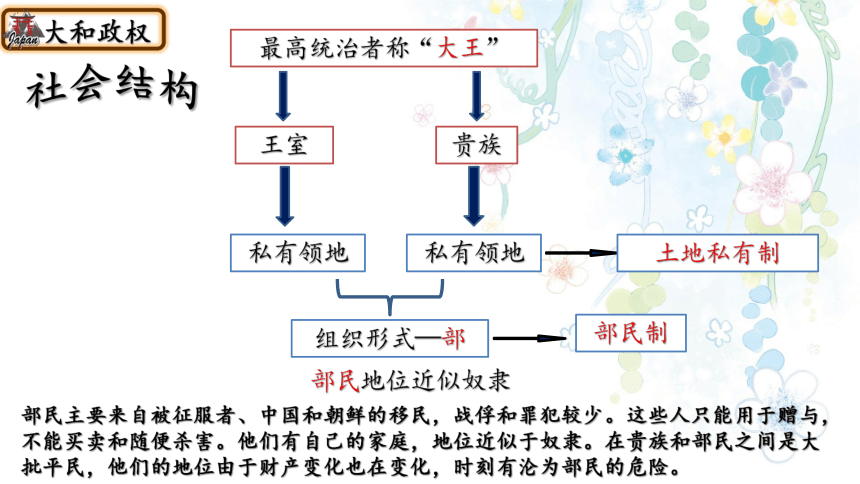 Japan 大和政权

社会结构

最高统治者称“大王”

王室

贵族

私有领地

私有领地

土地私有制

组织形式—部

部民制

部民地位近似奴隶

部民主要来自被征服者、中国和朝鲜的移民，战俘和罪犯较少。这些人只能用于赠与，不能买卖和随便杀害。他们有自己的家庭，地位近似于奴隶。在贵族和部民之间是大批平民，他们的地位由于财产变化也在变化，时刻有沦为部民的危险。